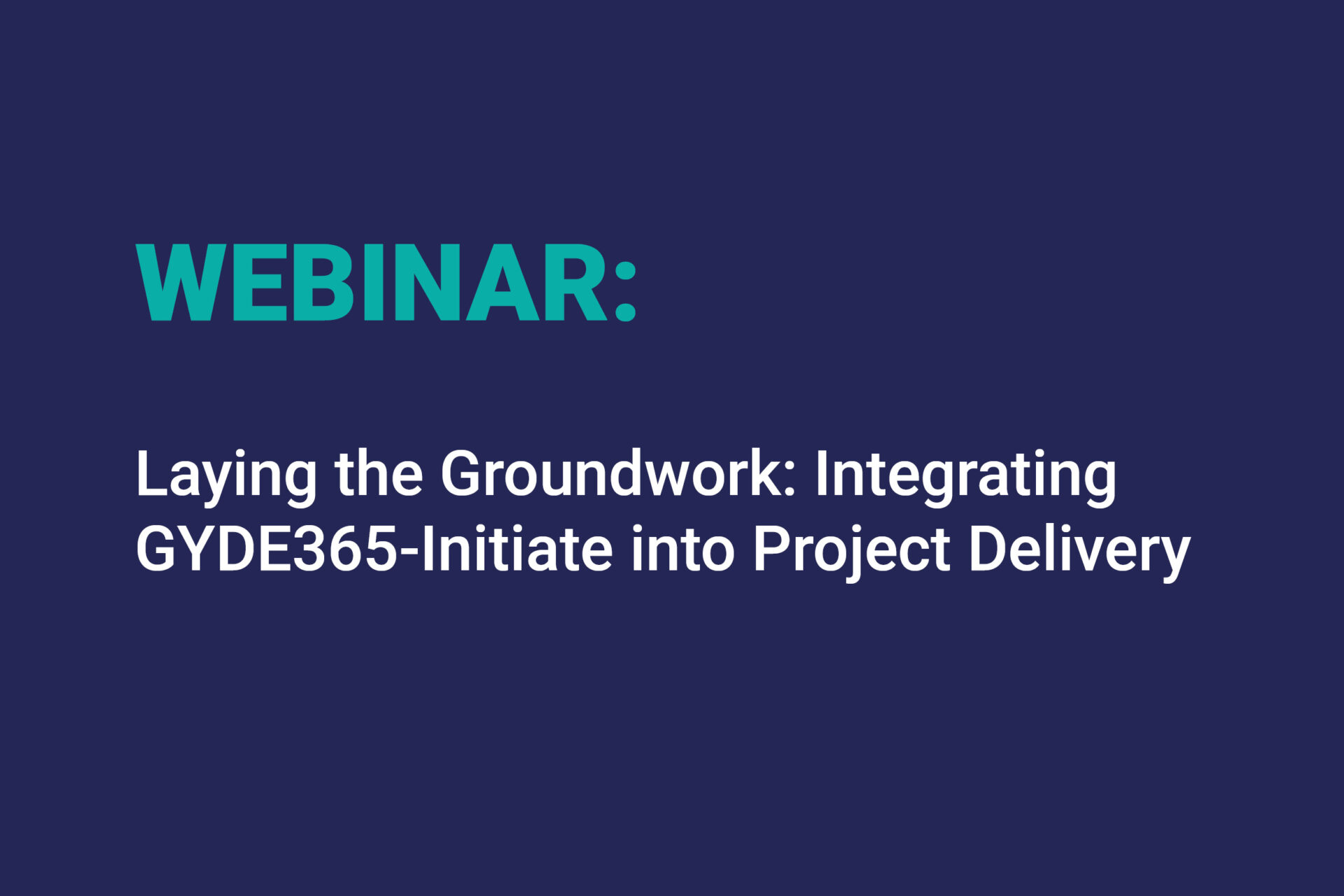 WEBINAR:

Laying the Groundwork: Integrating GYDE365-Initiate into Project Delivery